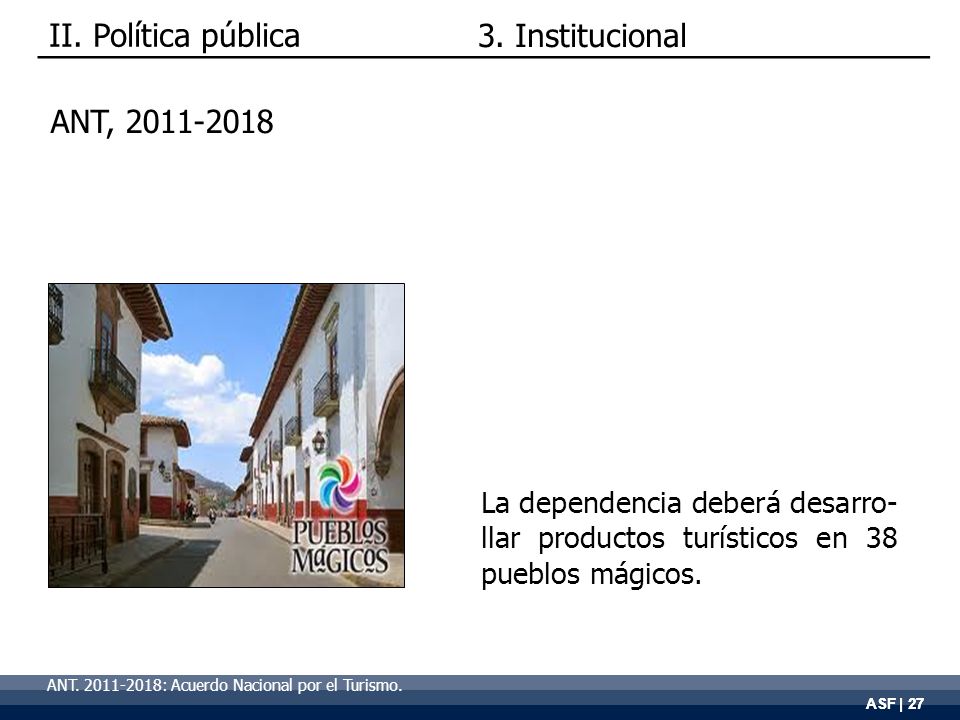 II. Política pública

3. Institucional

ANT, 2011-2018

PUEBLOS MÁGICOS

La dependencia deberá desarrollar productos turísticos en 38 pueblos mágicos.

ANT. 2011-2018: Acuerdo Nacional por el Turismo.

ASF | 27